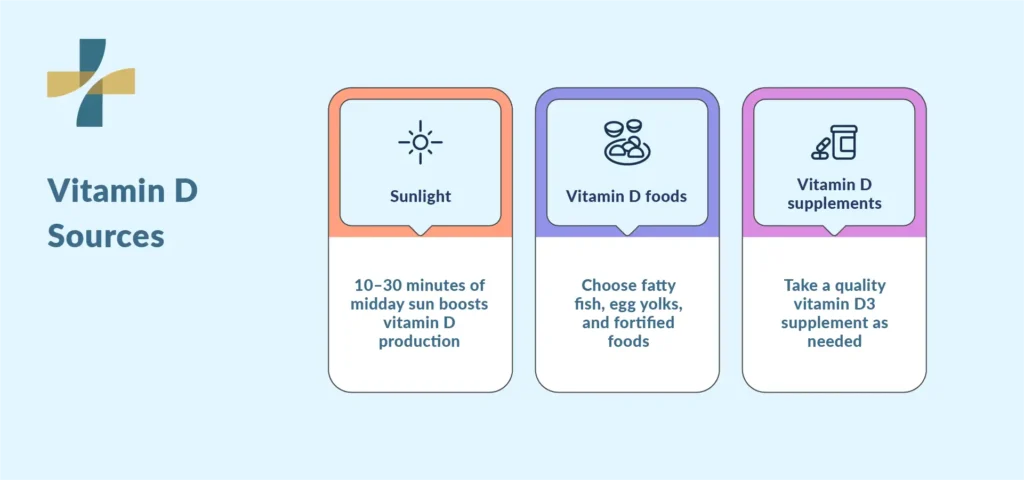 Vitamin D Sources

Sunlight

10–30 minutes of midday sun boosts vitamin D production

Vitamin D foods

Choose fatty fish, egg yolks, and fortified foods

Vitamin D supplements

Take a quality vitamin D3 supplement as needed